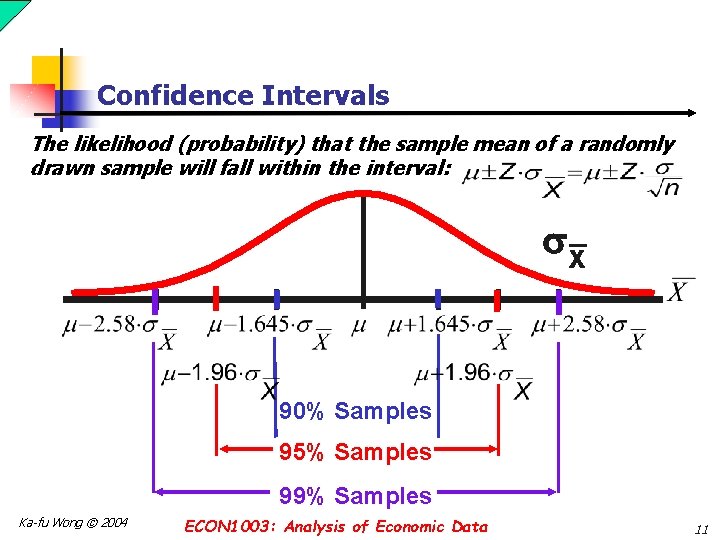 Confidence Intervals

The likelihood (probability) that the sample mean of a randomly drawn sample will fall within the interval: $\mu \pm Z \cdot \sigma_{\overline{X}} = \mu \pm Z \cdot \frac{\sigma}{\sqrt{n}}$

$\sigma_{\overline{X}}$

$\overline{X}$

$\mu - 2.58 \cdot \sigma_{\overline{X}}$ $\mu - 1.645 \cdot \sigma_{\overline{X}}$ $\mu$ $\mu + 1.645 \cdot \sigma_{\overline{X}}$ $\mu + 2.58 \cdot \sigma_{\overline{X}}$

$\mu - 1.96 \cdot \sigma_{\overline{X}}$ $\mu + 1.96 \cdot \sigma_{\overline{X}}$

90% Samples

95% Samples

99% Samples

Ka-fu Wong © 2004

ECON1003: Analysis of Economic Data

11